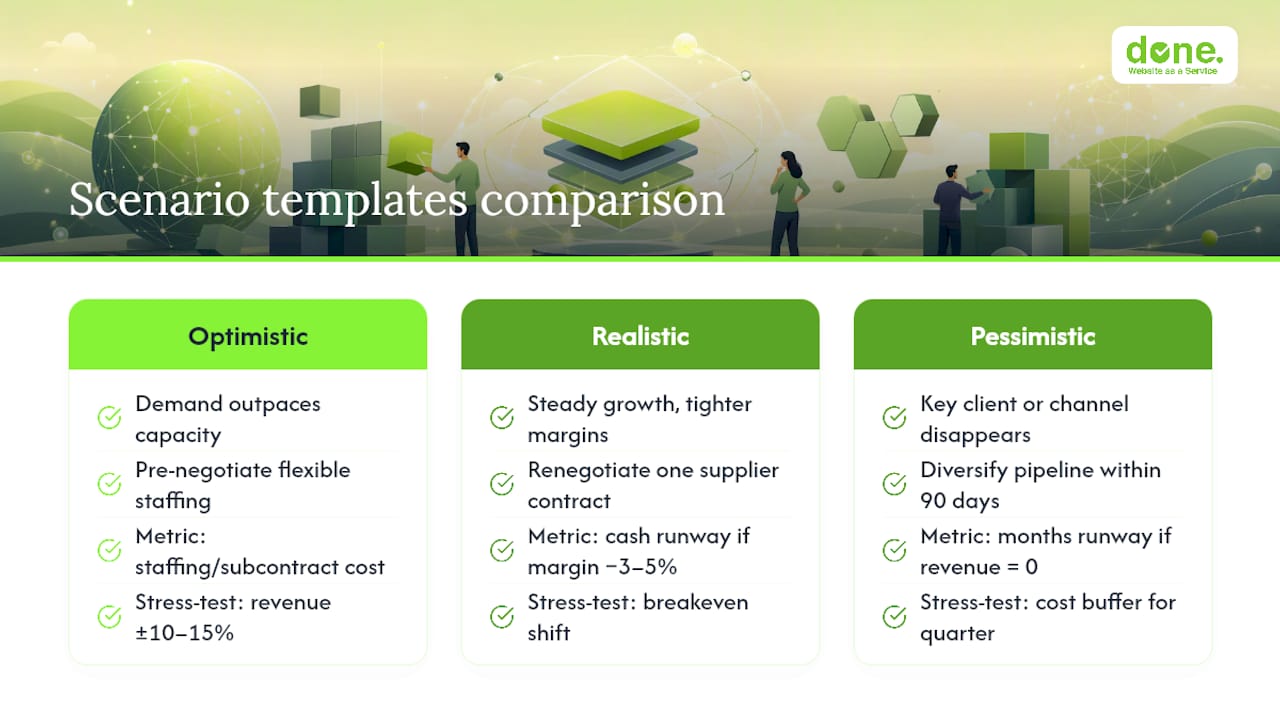 done.
Website as a Service

Scenario templates comparison

Optimistic

Demand outpaces capacity

Pre-negotiate flexible staffing

Metric: staffing/subcontract cost

Stress-test: revenue ±10–15%

Realistic

Steady growth, tighter margins

Renegotiate one supplier contract

Metric: cash runway if margin −3–5%

Stress-test: breakeven shift

Pessimistic

Key client or channel disappears

Diversify pipeline within 90 days

Metric: months runway if revenue = 0

Stress-test: cost buffer for quarter